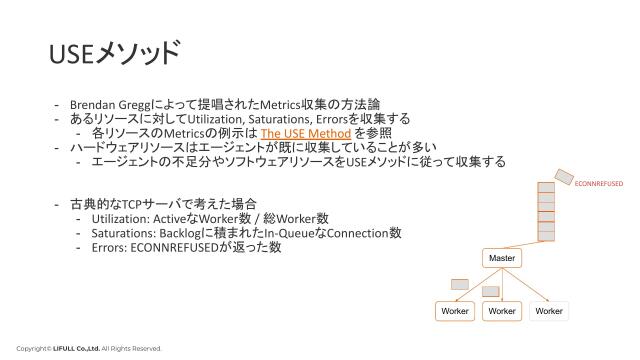 USEメソッド

- Brendan Greggによって提唱されたMetrics収集の方法論
- あるリソースに対してUtilization, Saturations, Errorsを収集する
  - 各リソースのMetricsの例示は The USE Method を参照
- ハードウェアリソースはエージェントが既に収集していることが多い
  - エージェントの不足分やソフトウェアリソースをUSEメソッドに従って収集する

- 古典的なTCPサーバで考えた場合
  - Utilization: ActiveなWorker数 / 総Worker数
  - Saturations: Backlogに積まれたIn-QueueなConnection数
  - Errors: ECONNREFUSEDが返った数

ECONNREFUSED

Master

Worker

Worker

Worker

Copyright© LIFULL Co.,Ltd. All Rights Reserved.